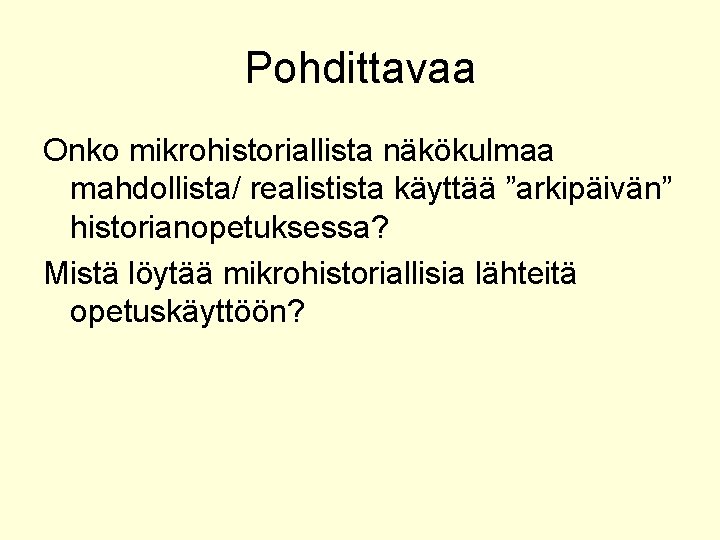 Pohdittavaa

Onko mikrohistoriallista näkökulmaa mahdollista/ realistista käyttää ”arkipäivän” historianopetuksessa?

Mistä löytää mikrohistoriallisia lähteitä opetuskäyttöön?